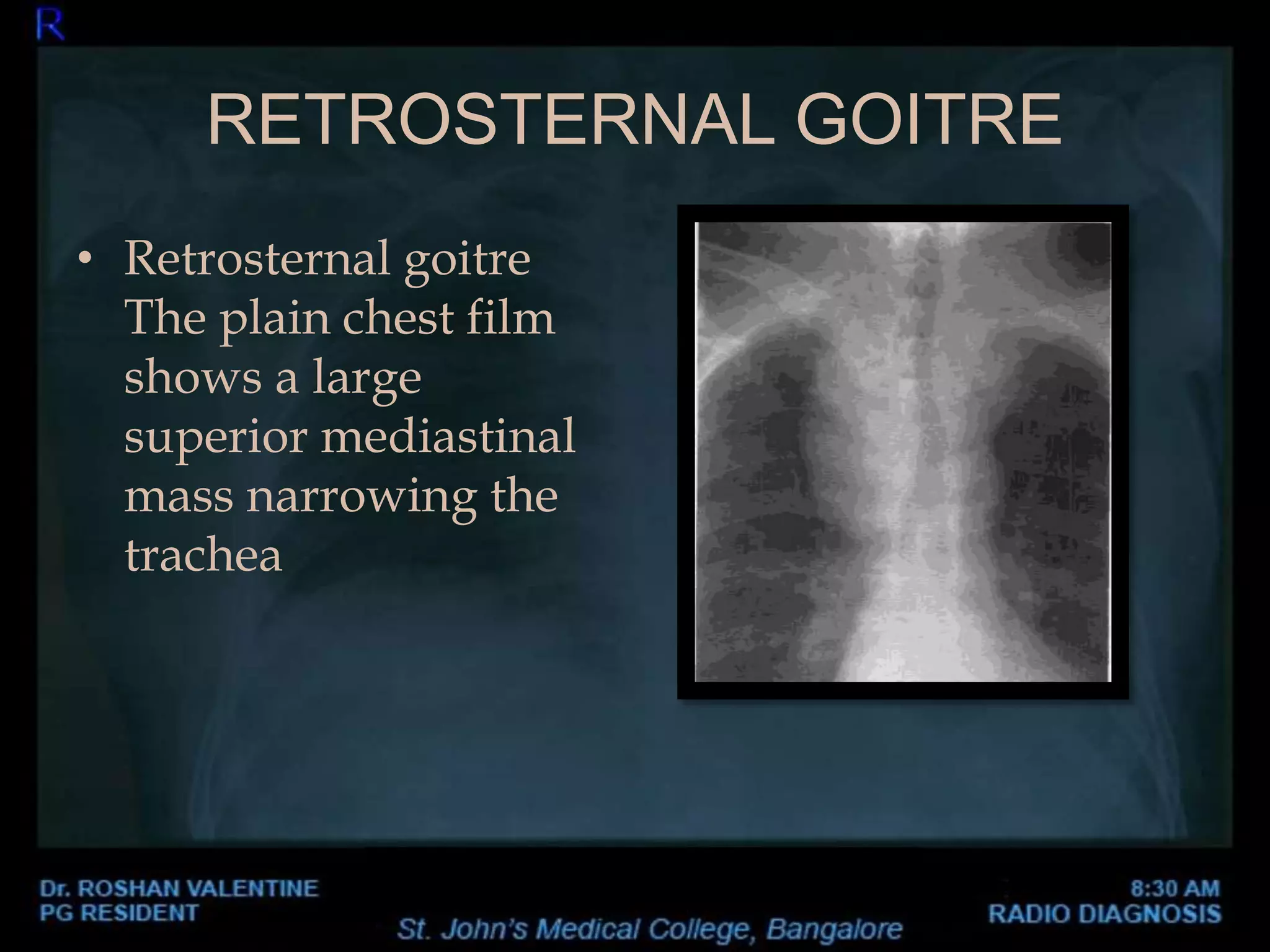 R

RETROSTERNAL GOITRE

• Retrosternal goitre The plain chest film shows a large superior mediastinal mass narrowing the trachea

Dr. ROSHAN VALENTINE
PG RESIDENT

St. John's Medical College, Bangalore

8:30 AM
RADIO DIAGNOSIS